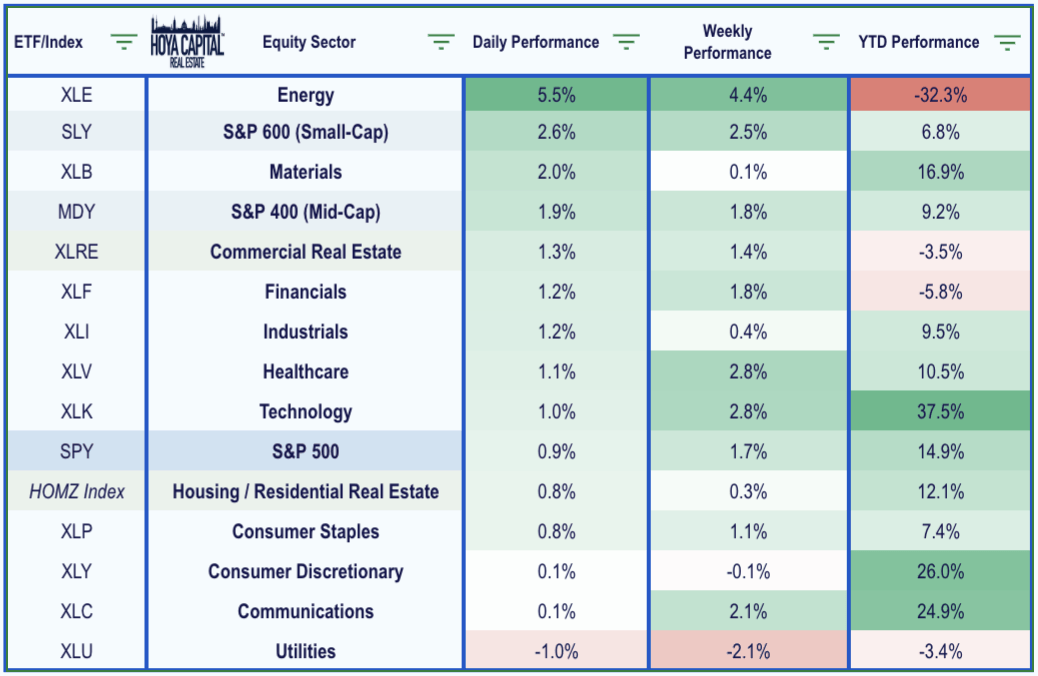 | ETF/Index | HOYA CAPITAL REAL ESTATE Equity Sector | Daily Performance | Weekly Performance | YTD Performance |
|---|---|---|---|---|
| XLE | Energy | 5.5% | 4.4% | -32.3% |
| SLY | S&P 600 (Small-Cap) | 2.6% | 2.5% | 6.8% |
| XLB | Materials | 2.0% | 0.1% | 16.9% |
| MDY | S&P 400 (Mid-Cap) | 1.9% | 1.8% | 9.2% |
| XLRE | Commercial Real Estate | 1.3% | 1.4% | -3.5% |
| XLF | Financials | 1.2% | 1.8% | -5.8% |
| XLI | Industrials | 1.2% | 0.4% | 9.5% |
| XLV | Healthcare | 1.1% | 2.8% | 10.5% |
| XLK | Technology | 1.0% | 2.8% | 37.5% |
| SPY | S&P 500 | 0.9% | 1.7% | 14.9% |
| HOMZ Index | Housing / Residential Real Estate | 0.8% | 0.3% | 12.1% |
| XLP | Consumer Staples | 0.8% | 1.1% | 7.4% |
| XLY | Consumer Discretionary | 0.1% | -0.1% | 26.0% |
| XLC | Communications | 0.1% | 2.1% | 24.9% |
| XLU | Utilities | -1.0% | -2.1% | -3.4% |